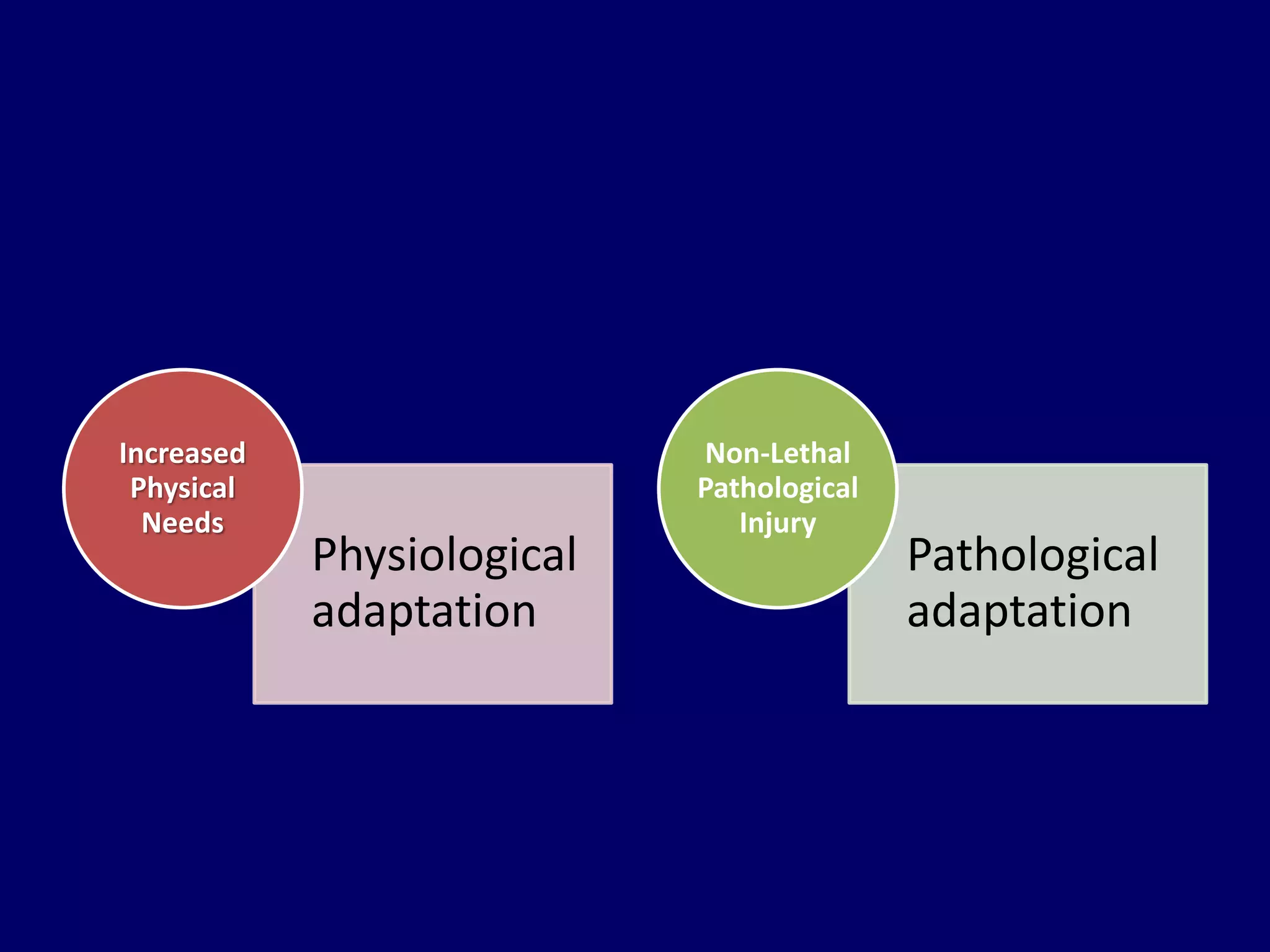 Increased Physical Needs

Physiological adaptation

Non-Lethal Pathological Injury

Pathological adaptation